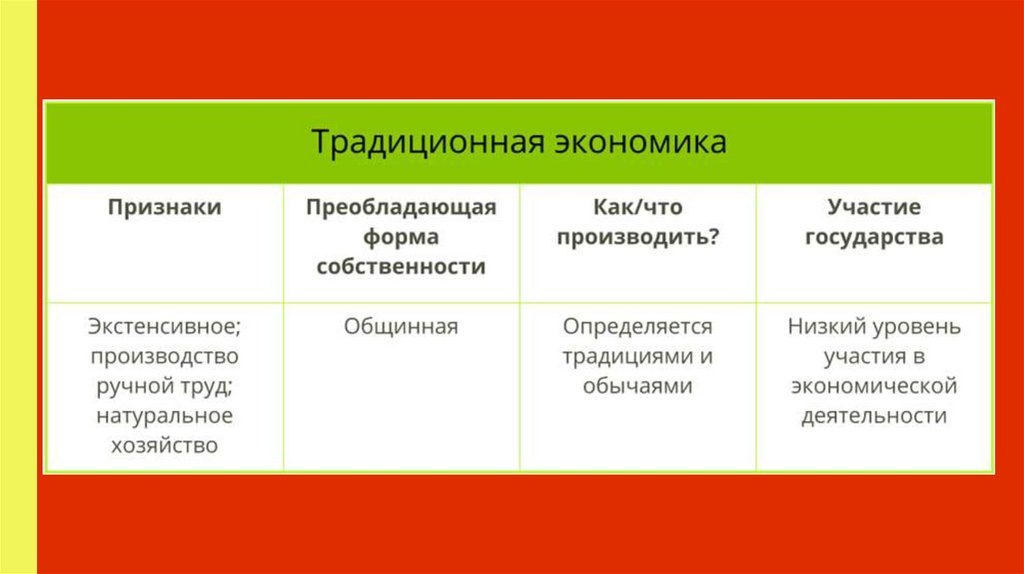 Традиционная экономика

| Признаки | Преобладающая форма собственности | Как/что производить? | Участие государства |
|---|---|---|---|
| Экстенсивное; производство ручной труд; натуральное хозяйство | Общинная | Определяется традициями и обычаями | Низкий уровень участия в экономической деятельности |